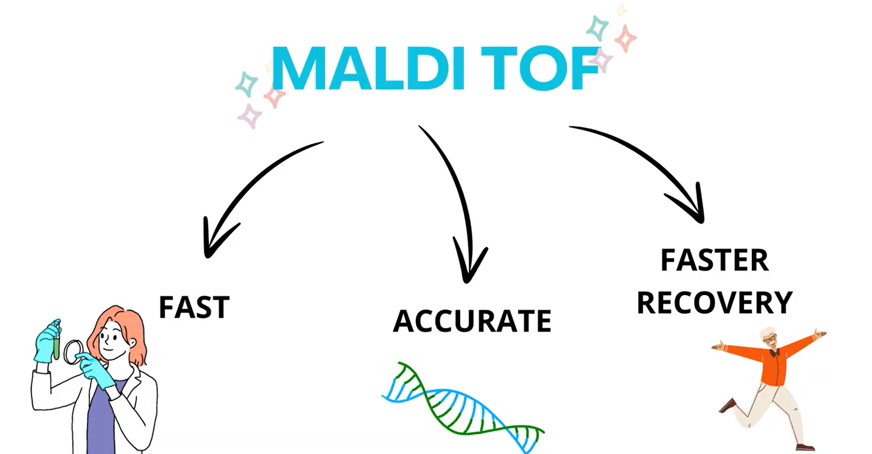 MALDI TOF

FAST

ACCURATE

FASTER RECOVERY